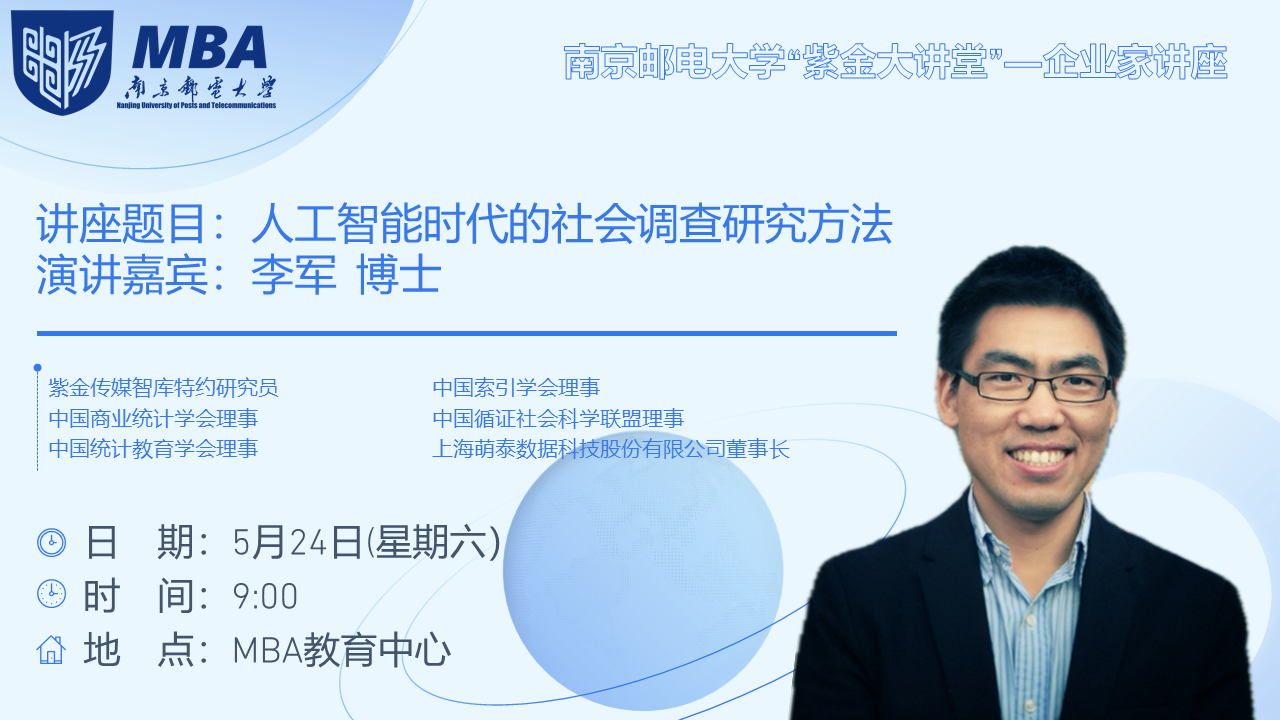 MBA
南京郵電大學
Nanjing University of Posts and Telecommunications

南京邮电大学“紫金大讲堂”—企业家讲座

讲座题目：人工智能时代的社会调查研究方法
演讲嘉宾：李军 博士

紫金传媒智库特约研究员
中国商业统计学会理事
中国统计教育学会理事

中国索引学会理事
中国循证社会科学联盟理事
上海萌泰数据科技股份有限公司董事长

日 期：5月24日(星期六)
时 间：9:00
地 点：MBA教育中心